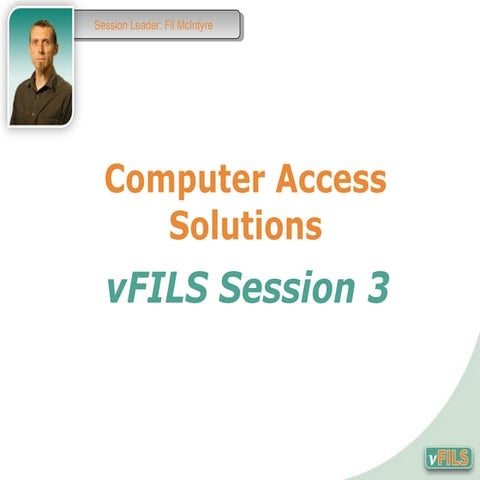 Session Leader: Fil McIntyre

Computer Access Solutions

vFILS Session 3

vFILS